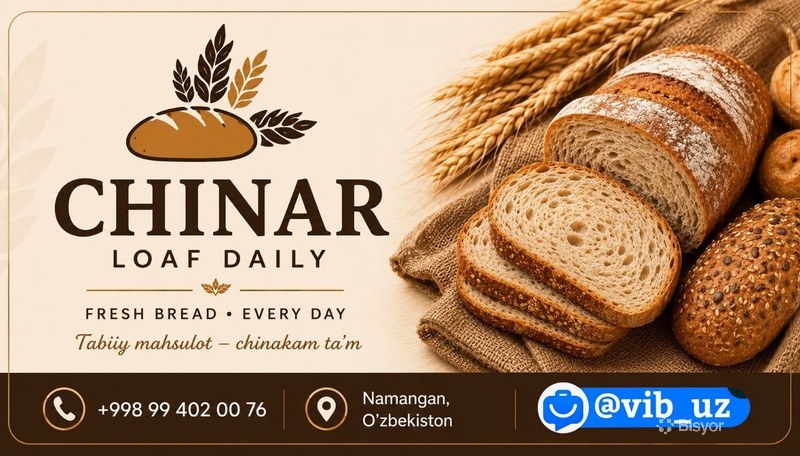 CHINAR
LOAF DAILY

FRESH BREAD • EVERY DAY
Tabiiy mahsulot – chinakam ta'm

+998 99 402 00 76

Namangan, O'zbekiston

@vib_uz

Bisyor